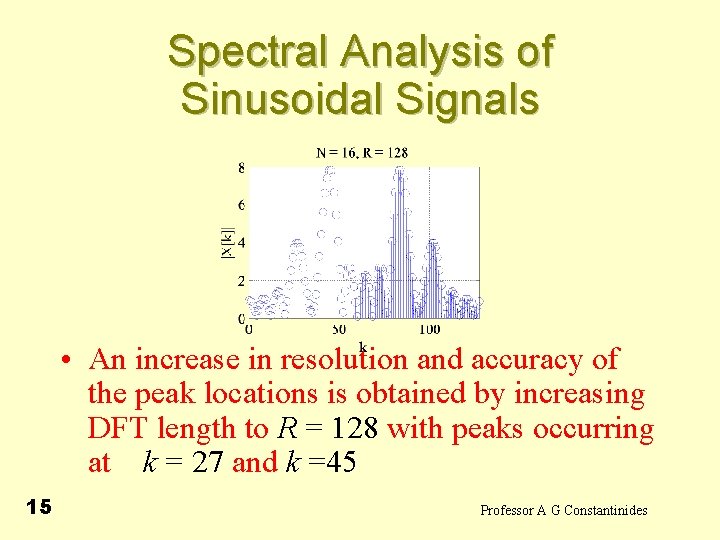 Spectral Analysis of Sinusoidal Signals

N = 16, R = 128

8
6
4
2
0
|X[k]|
0
50
100
k

• An increase in resolution and accuracy of the peak locations is obtained by increasing DFT length to $R = 128$ with peaks occurring at $k = 27$ and $k = 45$

15

Professor A G Constantinides